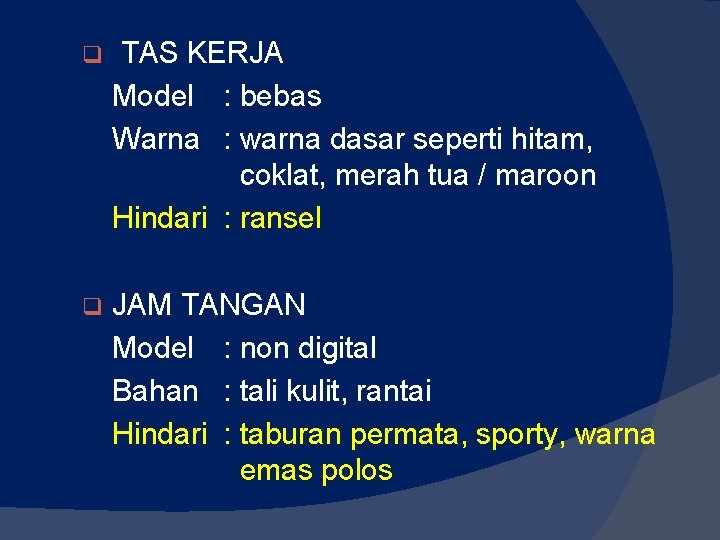 TAS KERJA
Model : bebas
Warna : warna dasar seperti hitam, coklat, merah tua / maroon
Hindari : ransel

JAM TANGAN
Model : non digital
Bahan : tali kulit, rantai
Hindari : taburan permata, sporty, warna emas polos